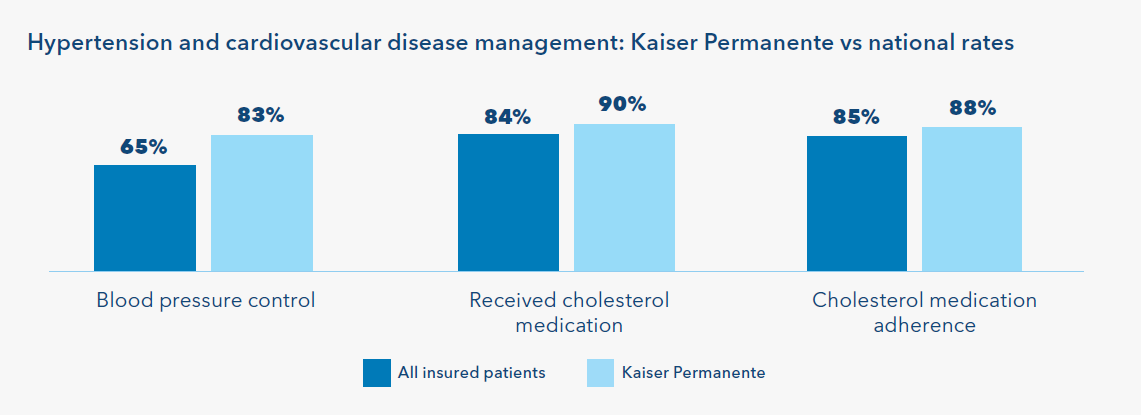 Hypertension and cardiovascular disease management: Kaiser Permanente vs national rates

65%

83%

84%

90%

85%

88%

Blood pressure control

Received cholesterol medication

Cholesterol medication adherence

All insured patients

Kaiser Permanente